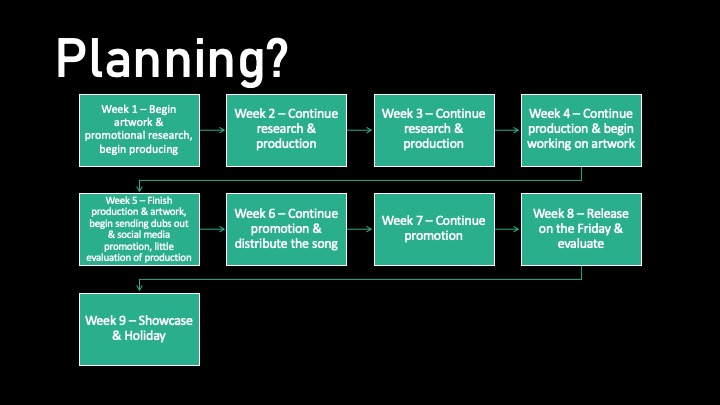 Planning?

Week 1 – Begin artwork & promotional research, begin producing

Week 2 – Continue research & production

Week 3 – Continue research & production

Week 4 – Continue production & begin working on artwork

Week 5 – Finish production & artwork, begin sending dubs out & social media promotion, little evaluation of production

Week 6 – Continue promotion & distribute the song

Week 7 – Continue promotion

Week 8 – Release on the Friday & evaluate

Week 9 – Showcase & Holiday